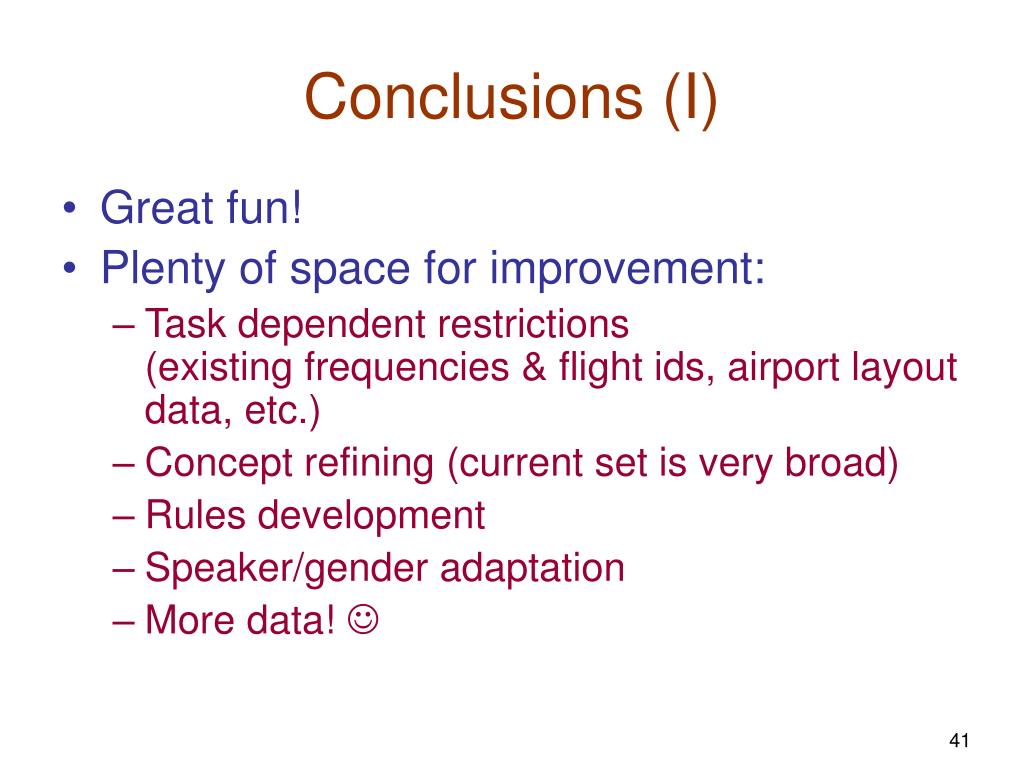 Conclusions (I)

• Great fun!
• Plenty of space for improvement:
– Task dependent restrictions (existing frequencies & flight ids, airport layout data, etc.)
– Concept refining (current set is very broad)
– Rules development
– Speaker/gender adaptation
– More data! ☺

41